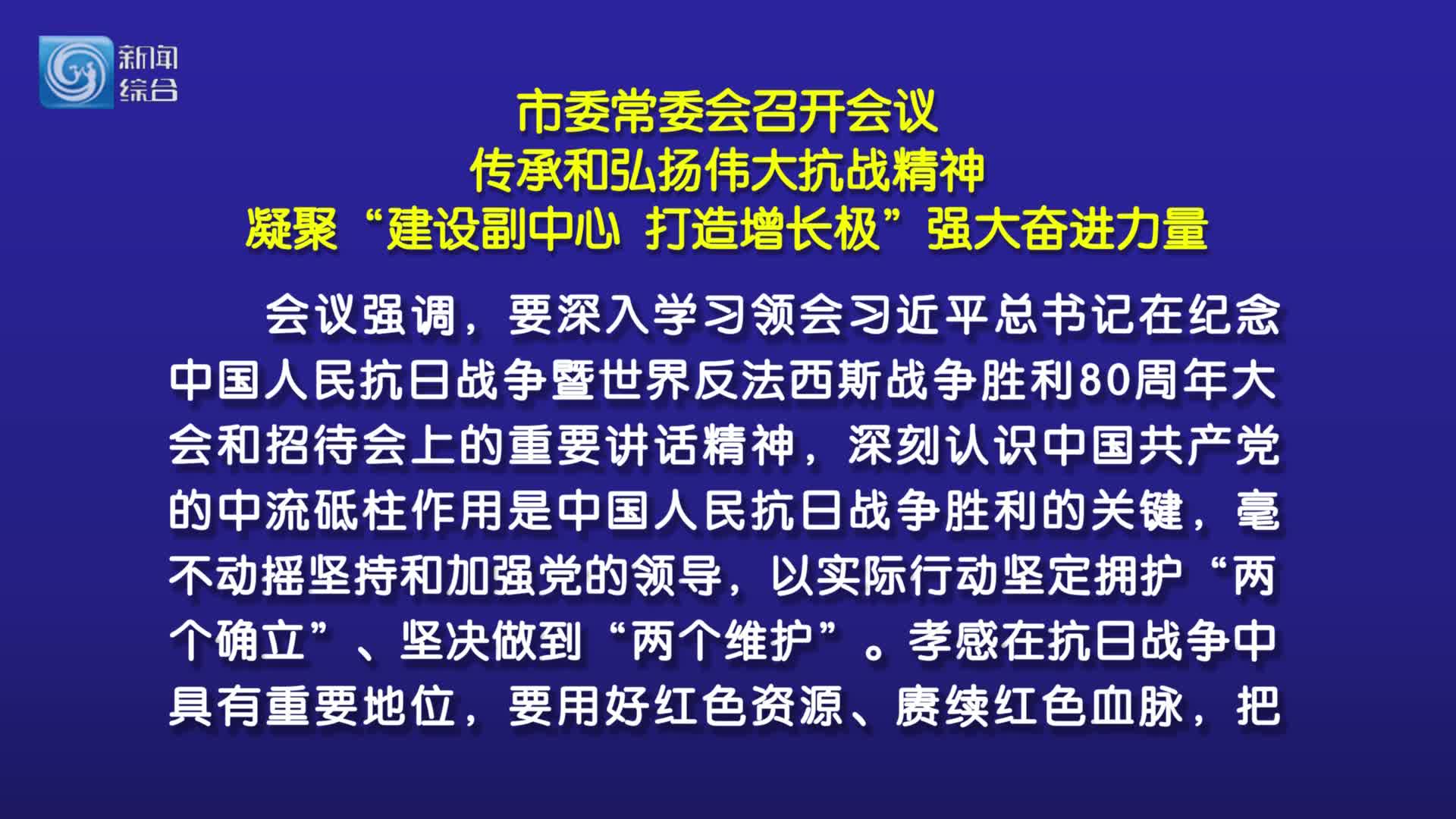 新闻
综合

市委常委会召开会议
传承和弘扬伟大抗战精神
凝聚“建设副中心 打造增长极”强大奋进力量

会议强调，要深入学习领会习近平总书记在纪念中国人民抗日战争暨世界反法西斯战争胜利80周年大会和招待会上的重要讲话精神，深刻认识中国共产党的中流砥柱作用是中国人民抗日战争胜利的关键，毫不动摇坚持和加强党的领导，以实际行动坚定拥护“两个确立”、坚决做到“两个维护”。孝感在抗日战争中具有重要地位，要用好红色资源、赓续红色血脉，把